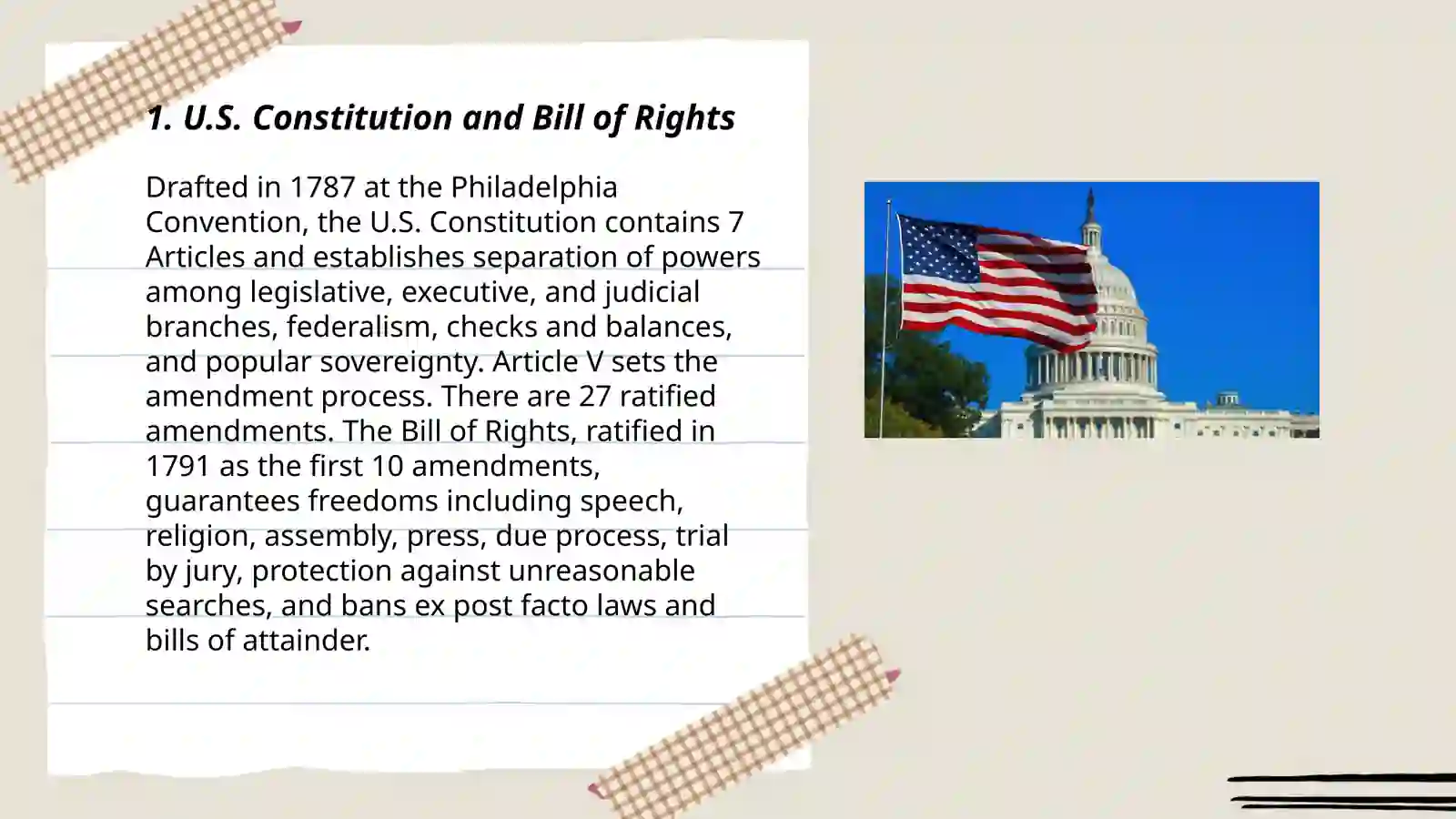 1. U.S. Constitution and Bill of Rights

Drafted in 1787 at the Philadelphia Convention, the U.S. Constitution contains 7 Articles and establishes separation of powers among legislative, executive, and judicial branches, federalism, checks and balances, and popular sovereignty. Article V sets the amendment process. There are 27 ratified amendments. The Bill of Rights, ratified in 1791 as the first 10 amendments, guarantees freedoms including speech, religion, assembly, press, due process, trial by jury, protection against unreasonable searches, and bans ex post facto laws and bills of attainder.